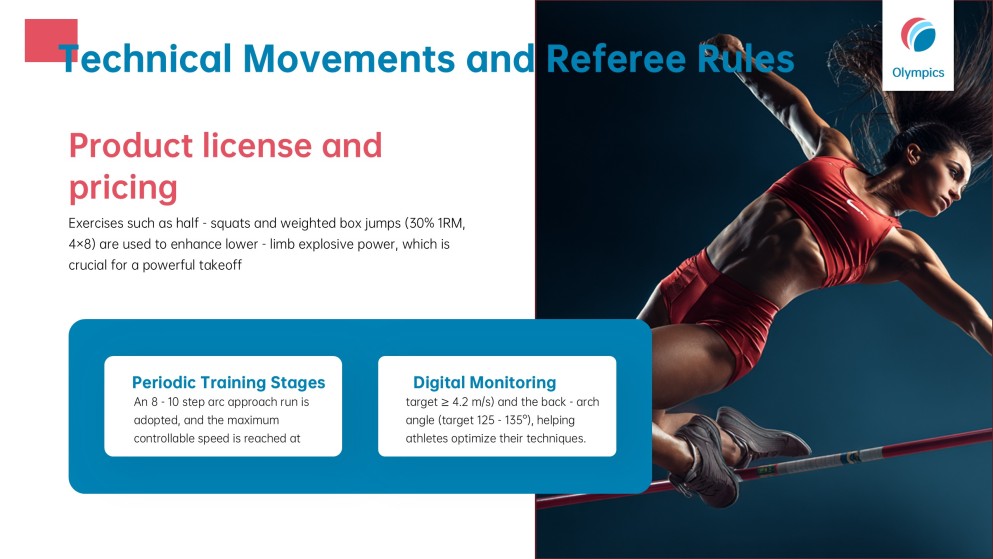 Technical Movements and Referee Rules

Olympics

Product license and pricing

Exercises such as half - squats and weighted box jumps (30% 1RM, 4×8) are used to enhance lower - limb explosive power, which is crucial for a powerful takeoff

Periodic Training Stages

An 8 - 10 step arc approach run is adopted, and the maximum controllable speed is reached at

Digital Monitoring

target ≥ 4.2 m/s) and the back - arch angle (target 125 - 135°), helping athletes optimize their techniques.